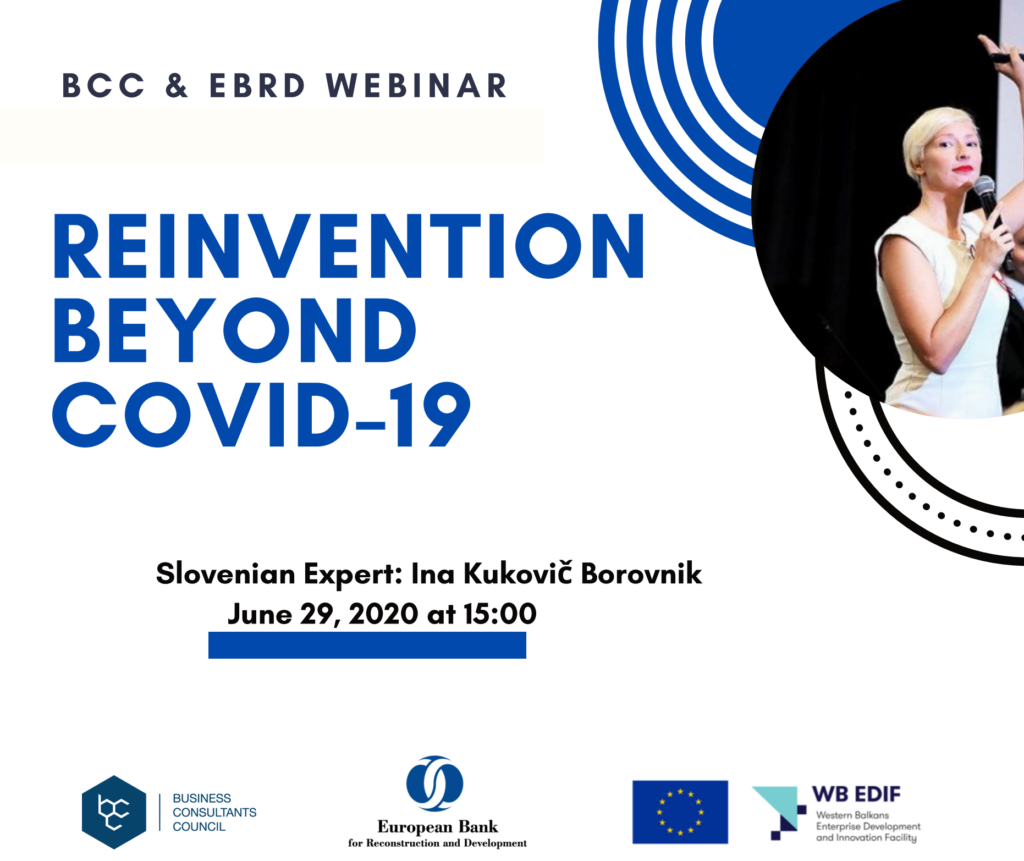 BCC & EBRD WEBINAR

REINVENTION BEYOND COVID-19

Slovenian Expert: Ina Kukovič Borovnik
June 29, 2020 at 15:00

bcc BUSINESS CONSULTANTS COUNCIL

European Bank for Reconstruction and Development

WB EDIF Western Balkans Enterprise Development and Innovation Facility